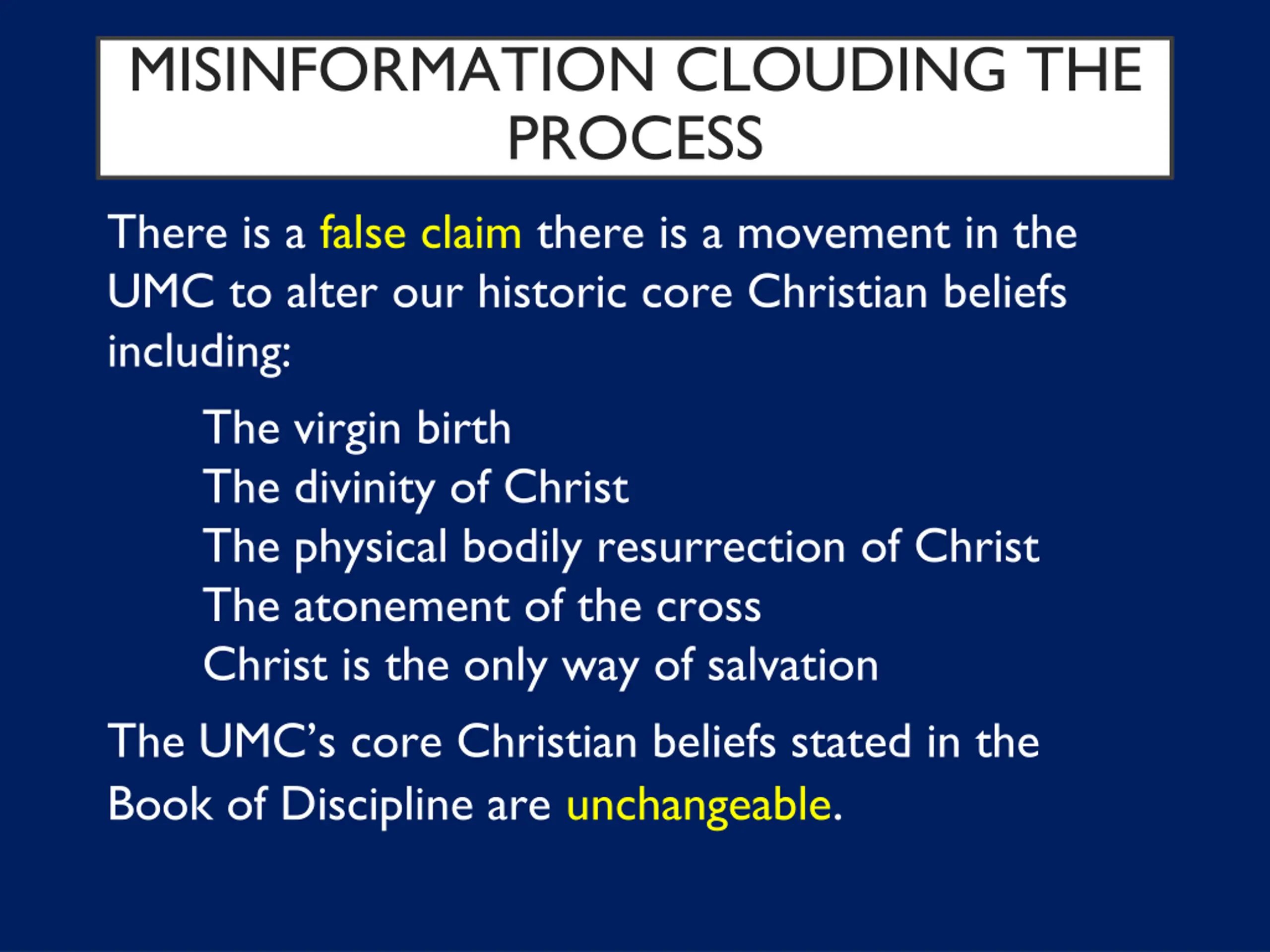 MISINFORMATION CLOUDING THE PROCESS

There is a false claim there is a movement in the UMC to alter our historic core Christian beliefs including:

The virgin birth
The divinity of Christ
The physical bodily resurrection of Christ
The atonement of the cross
Christ is the only way of salvation

The UMC’s core Christian beliefs stated in the Book of Discipline are unchangeable.